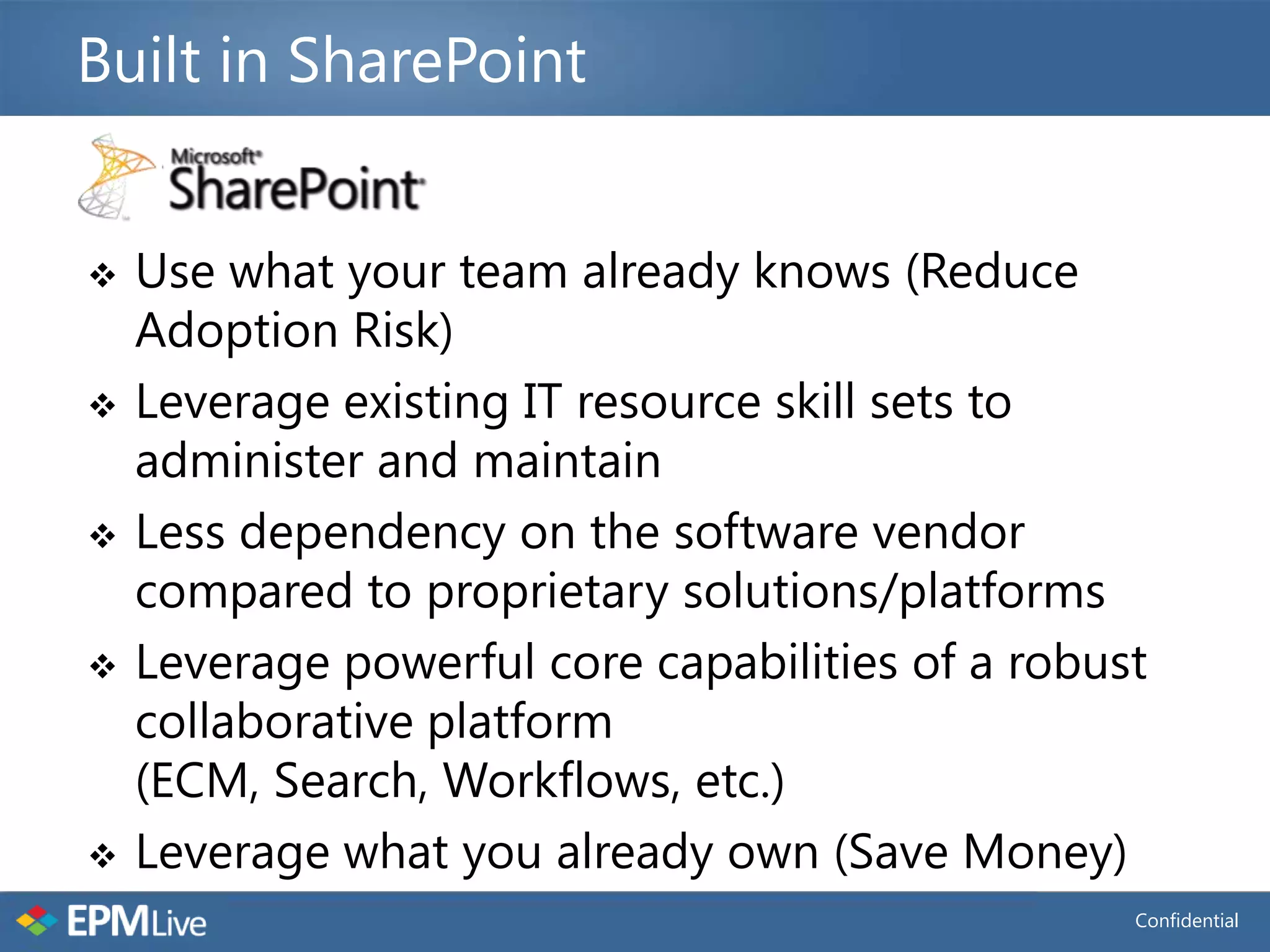 Built in SharePoint

Microsoft SharePoint

❖ Use what your team already knows (Reduce Adoption Risk)

❖ Leverage existing IT resource skill sets to administer and maintain

❖ Less dependency on the software vendor compared to proprietary solutions/platforms

❖ Leverage powerful core capabilities of a robust collaborative platform
(ECM, Search, Workflows, etc.)

❖ Leverage what you already own (Save Money)

EPMLive

Confidential